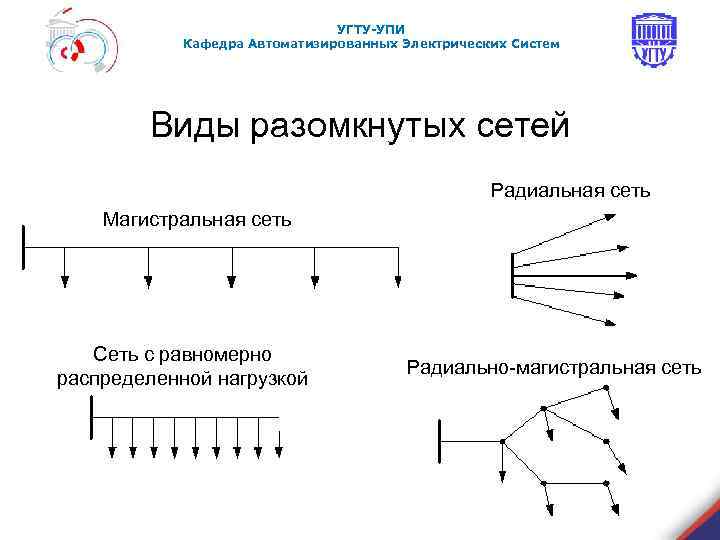 УГТУ-УПИ
Кафедра Автоматизированных Электрических Систем

УГТУ

Виды разомкнутых сетей

Магистральная сеть

Радиальная сеть

Сеть с равномерно распределенной нагрузкой

Радиально-магистральная сеть